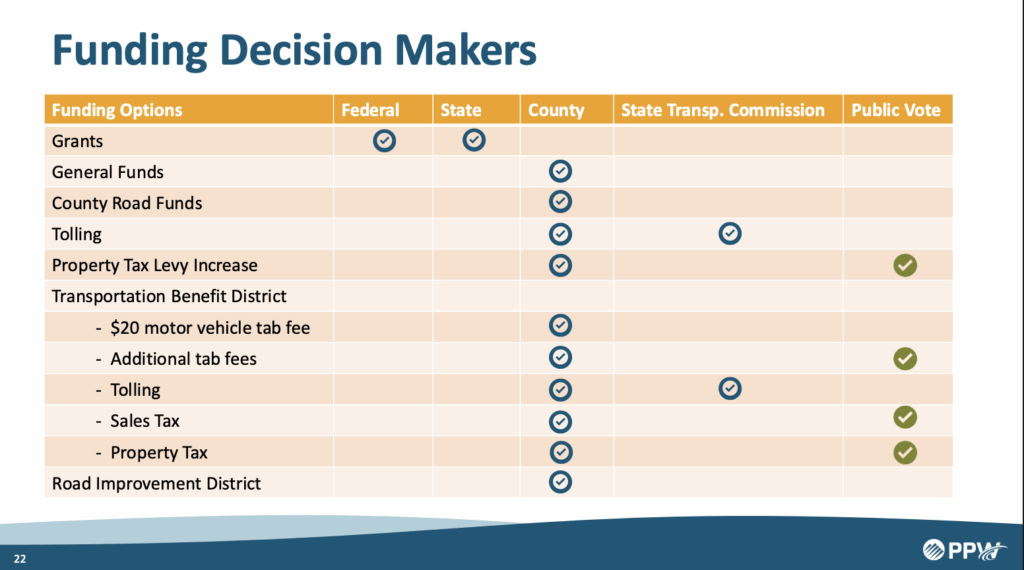 Funding Decision Makers

| Funding Options | Federal | State | County | State Transp. Commission | Public Vote |
|---|---|---|---|---|---|
| Grants | ✓ | ✓ | | | |
| General Funds | | | ✓ | | |
| County Road Funds | | | ✓ | | |
| Tolling | | | ✓ | ✓ | |
| Property Tax Levy Increase | | | ✓ | | ✓ |
| Transportation Benefit District | | | | | |
| - $20 motor vehicle tab fee | | | ✓ | | |
| - Additional tab fees | | | ✓ | | ✓ |
| - Tolling | | | ✓ | ✓ | |
| - Sales Tax | | | ✓ | | ✓ |
| - Property Tax | | | ✓ | | ✓ |
| Road Improvement District | | | ✓ | | |

22

PPW